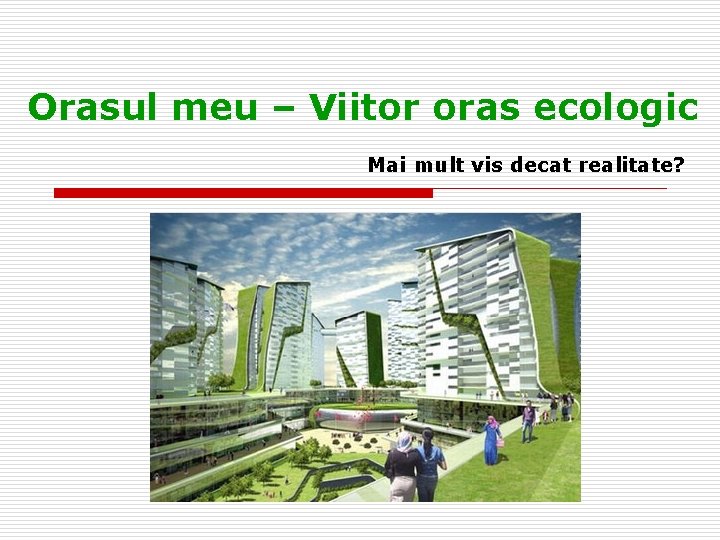 Orasul meu – Viitor oras ecologic

Mai mult vis decat realitate?